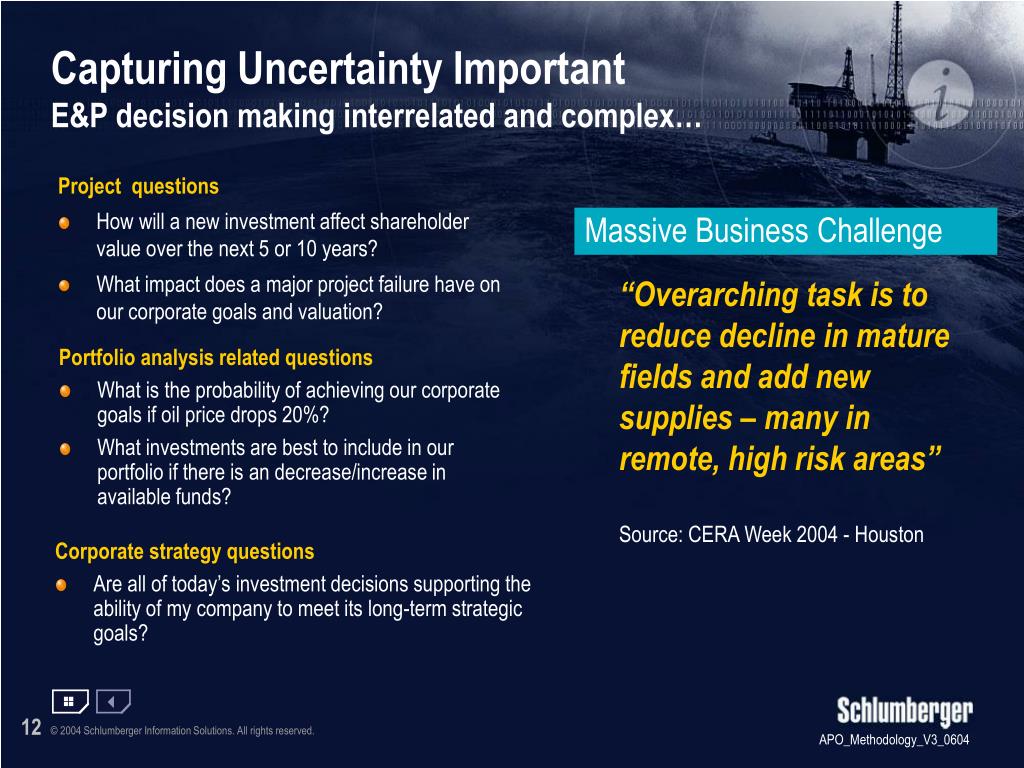 Capturing Uncertainty Important
E&P decision making interrelated and complex…

Project questions

How will a new investment affect shareholder value over the next 5 or 10 years?

What impact does a major project failure have on our corporate goals and valuation?

Portfolio analysis related questions

What is the probability of achieving our corporate goals if oil price drops 20%?

What investments are best to include in our portfolio if there is an decrease/increase in available funds?

Corporate strategy questions

Are all of today's investment decisions supporting the ability of my company to meet its long-term strategic goals?

Massive Business Challenge

"Overarching task is to reduce decline in mature fields and add new supplies – many in remote, high risk areas"

Source: CERA Week 2004 - Houston

12 © 2004 Schlumberger Information Solutions. All rights reserved.

Schlumberger

APO_Methodology_V3_0604